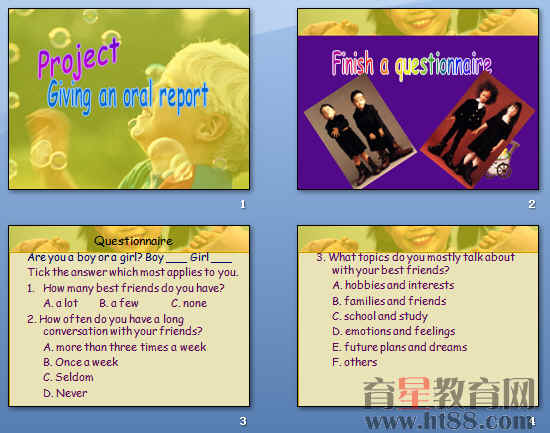 Project
Giving an oral report

1

Finish a questionnaire

2

Questionnaire
Are you a boy or a girl? Boy ___ Girl ___
Tick the answer which most applies to you.
1. How many best friends do you have?
A. a lot B. a few C. none
2. How often do you have a long conversation with your friends?
A. more than three times a week
B. Once a week
C. Seldom
D. Never

3

3. What topics do you mostly talk about with your best friends?
A. hobbies and interests
B. families and friends
C. school and study
D. emotions and feelings
E. future plans and dreams
F. others

育星教育网
www.ht88.com
4